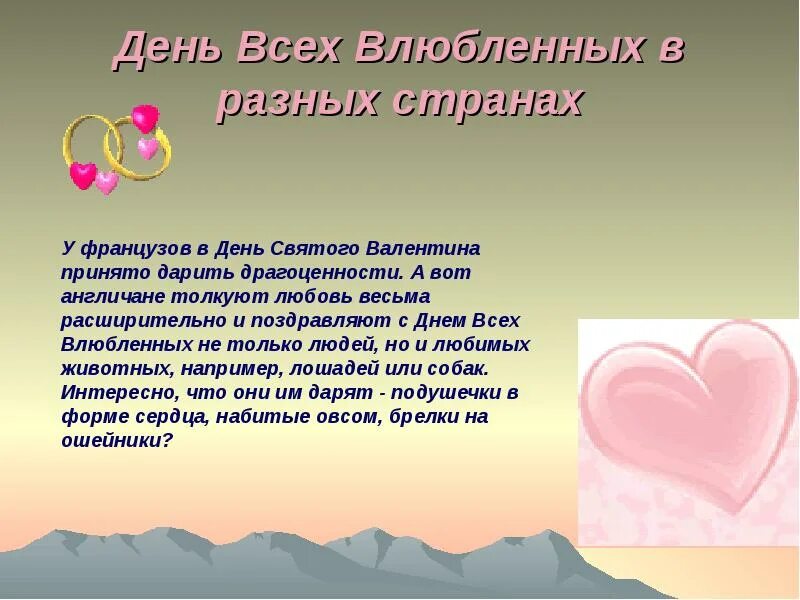 День Всех Влюбленных в разных странах

У французов в День Святого Валентина принято дарить драгоценности. А вот англичане толкуют любовь весьма расширительно и поздравляют с Днем Всех Влюбленных не только людей, но и любимых животных, например, лошадей или собак. Интересно, что они им дарят - подушечки в форме сердца, набитые овсом, брелки на ошейники?